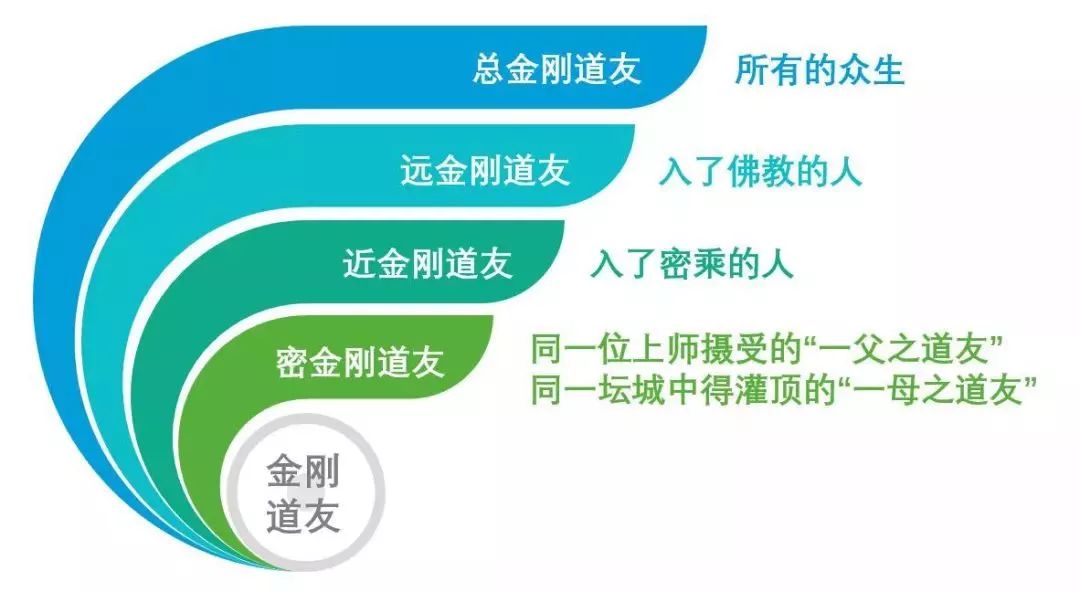 总金刚道友 所有的众生

远金刚道友 入了佛教的人

近金刚道友 入了密乘的人

密金刚道友 同一位上师摄受的“一父之道友”
同一坛城中得灌顶的“一母之道友”

金刚道友